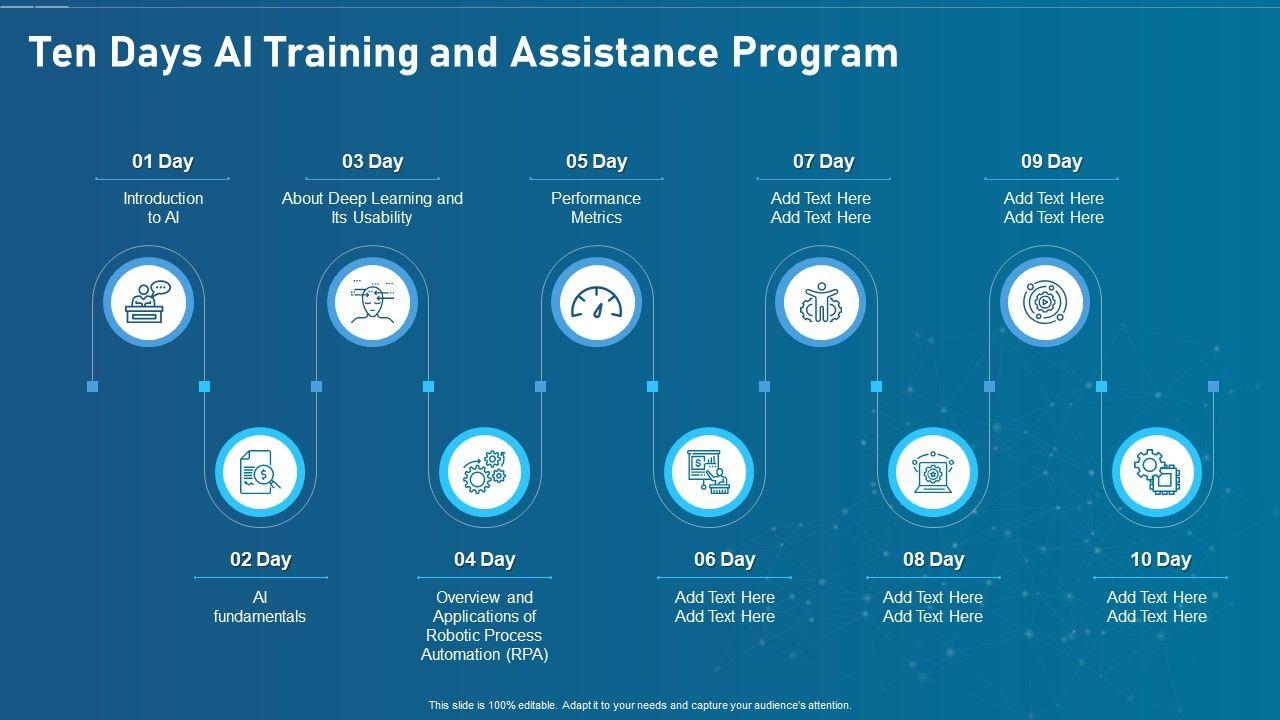 Ten Days AI Training and Assistance Program

01 Day
Introduction to AI

03 Day
About Deep Learning and Its Usability

05 Day
Performance Metrics

07 Day
Add Text Here Add Text Here

09 Day
Add Text Here Add Text Here

02 Day
AI fundamentals

04 Day
Overview and Applications of Robotic Process Automation (RPA)

06 Day
Add Text Here Add Text Here

08 Day
Add Text Here Add Text Here

10 Day
Add Text Here Add Text Here

This slide is 100% editable. Adapt it to your needs and capture your audience's attention.